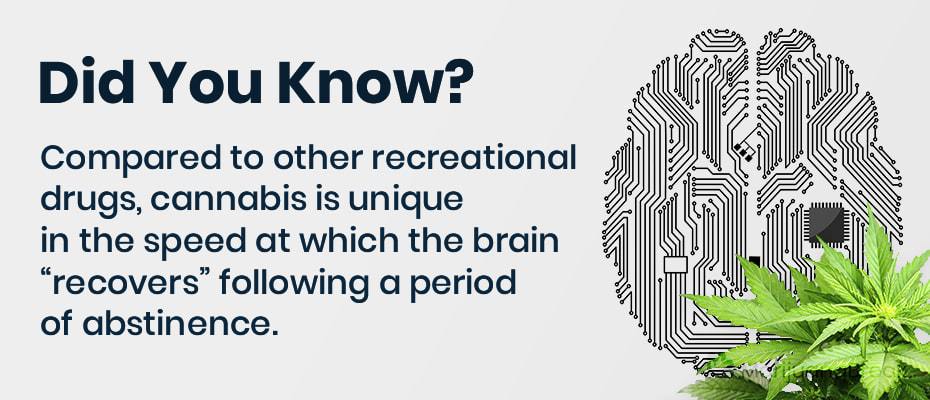 Did You Know?

Compared to other recreational drugs, cannabis is unique in the speed at which the brain “recovers” following a period of abstinence.